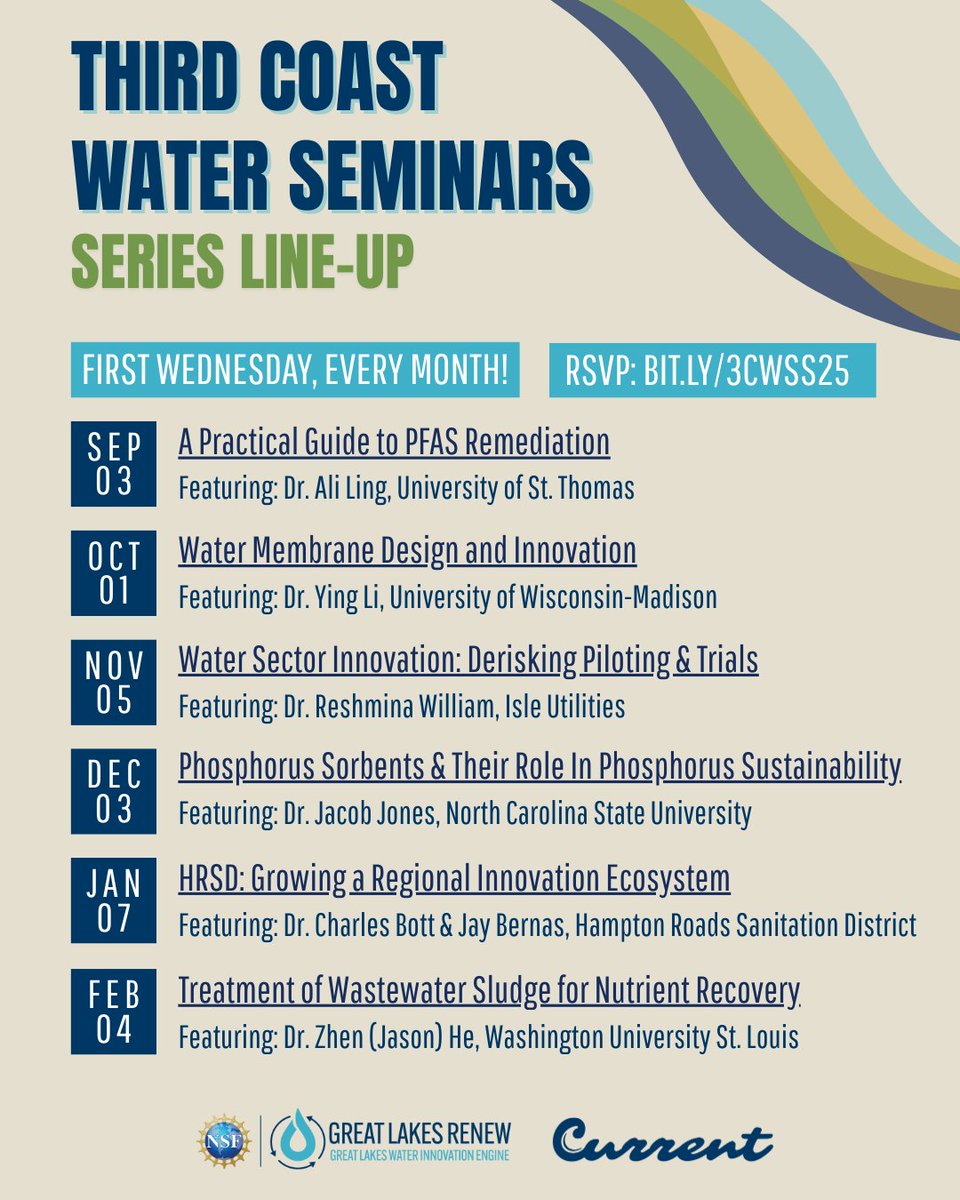 THIRD COAST WATER SEMINARS
SERIES LINE-UP

FIRST WEDNESDAY, EVERY MONTH!

RSVP: BIT.LY/3CWSS25

SEP 03
A Practical Guide to PFAS Remediation
Featuring: Dr. Ali Ling, University of St. Thomas

OCT 01
Water Membrane Design and Innovation
Featuring: Dr. Ying Li, University of Wisconsin-Madison

NOV 05
Water Sector Innovation: Derisking Piloting & Trials
Featuring: Dr. Reshmina William, Isle Utilities

DEC 03
Phosphorus Sorbents & Their Role In Phosphorus Sustainability
Featuring: Dr. Jacob Jones, North Carolina State University

JAN 07
HRSD: Growing a Regional Innovation Ecosystem
Featuring: Dr. Charles Bott & Jay Bernas, Hampton Roads Sanitation District

FEB 04
Treatment of Wastewater Sludge for Nutrient Recovery
Featuring: Dr. Zhen (Jason) He, Washington University St. Louis

NSF
GREAT LAKES RENEW
GREAT LAKES WATER INNOVATION ENGINE
Current